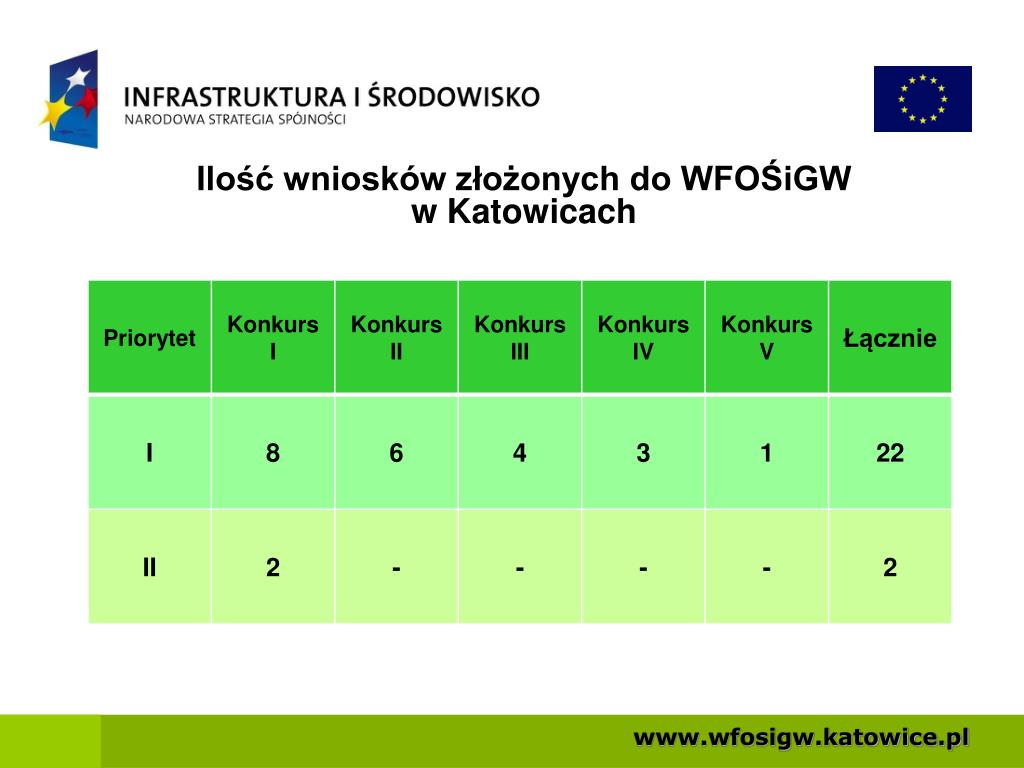 INFRASTRUKTURA I ŚRODOWISKO
NARODOWA STRATEGIA SPÓJNOŚCI

Ilość wniosków złożonych do WFOŚiGW w Katowicach

| Priorytet | Konkurs I | Konkurs II | Konkurs III | Konkurs IV | Konkurs V | Łącznie |
|---|---|---|---|---|---|---|
| I | 8 | 6 | 4 | 3 | 1 | 22 |
| II | 2 | - | - | - | - | 2 |

www.wfosigw.katowice.pl